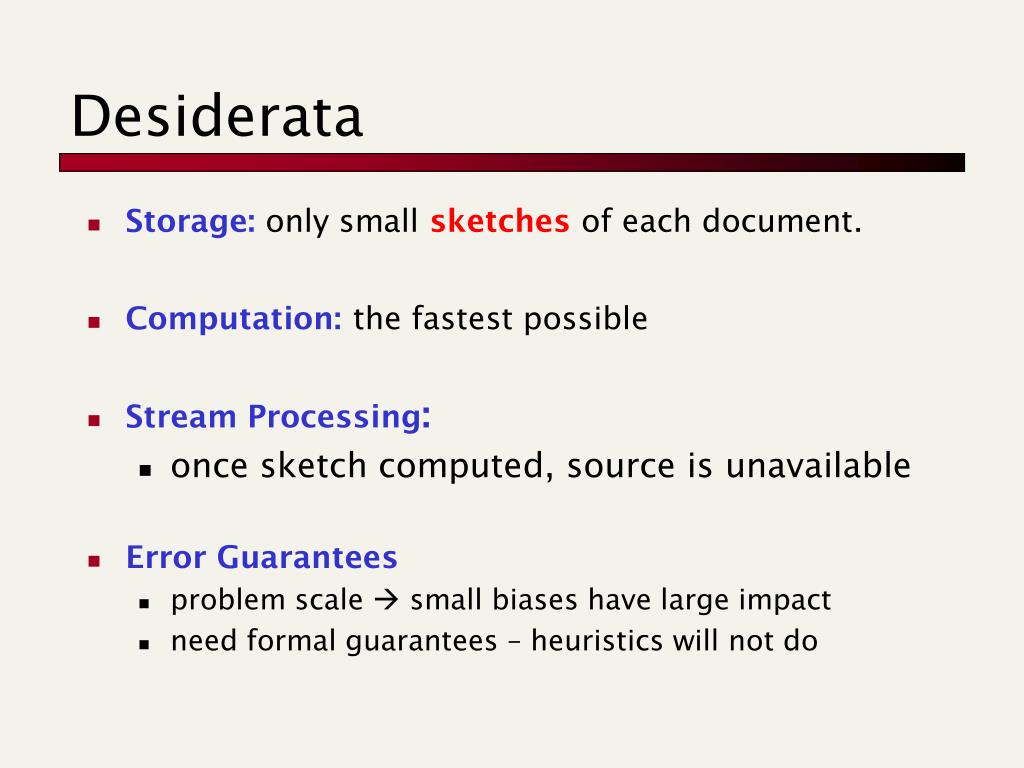 Desiderata

- Storage: only small sketches of each document.

- Computation: the fastest possible

- Stream Processing:
  - once sketch computed, source is unavailable

- Error Guarantees
  - problem scale → small biases have large impact
  - need formal guarantees – heuristics will not do